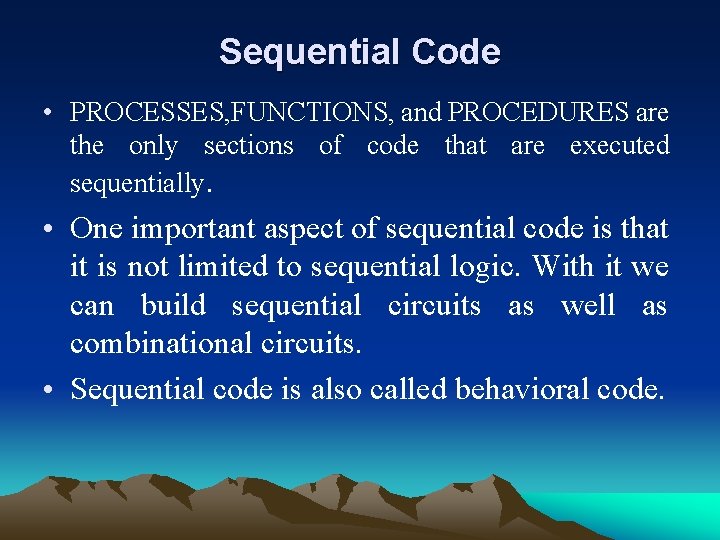 Sequential Code

• PROCESSES,FUNCTIONS, and PROCEDURES are the only sections of code that are executed sequentially.

• One important aspect of sequential code is that it is not limited to sequential logic. With it we can build sequential circuits as well as combinational circuits.

• Sequential code is also called behavioral code.